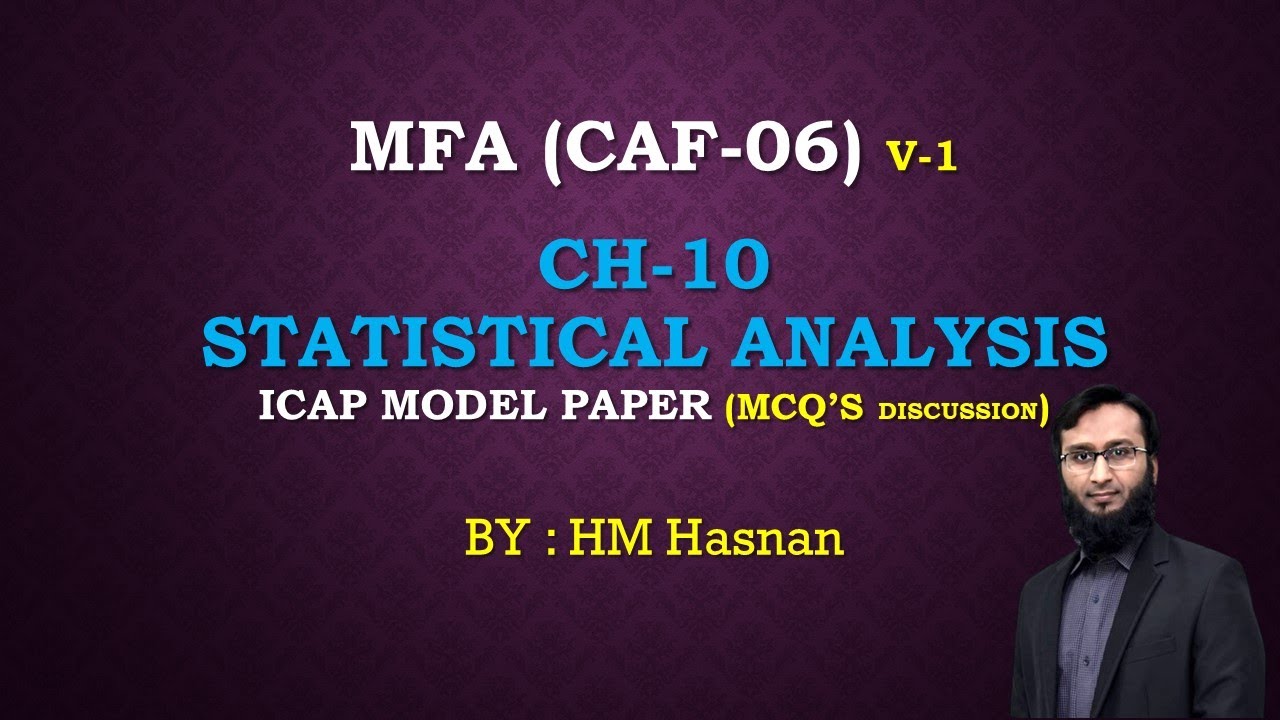 MFA (CAF-06) V-1

CH-10
STATISTICAL ANALYSIS
ICAP MODEL PAPER (MCQ'S DISCUSSION)

BY : HM Hasnan